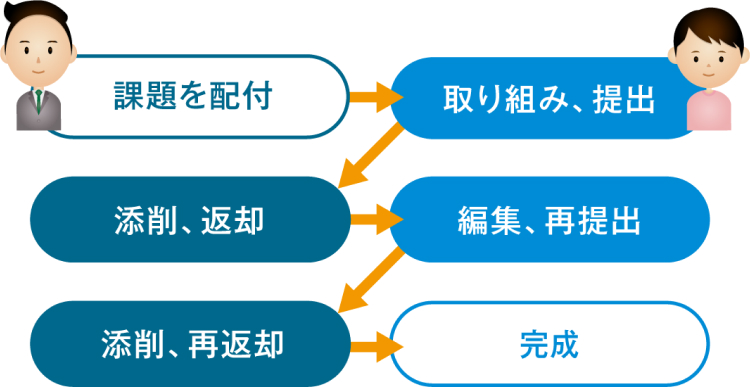 課題を配付

取り組み、提出

添削、返却

編集、再提出

添削、再返却

完成